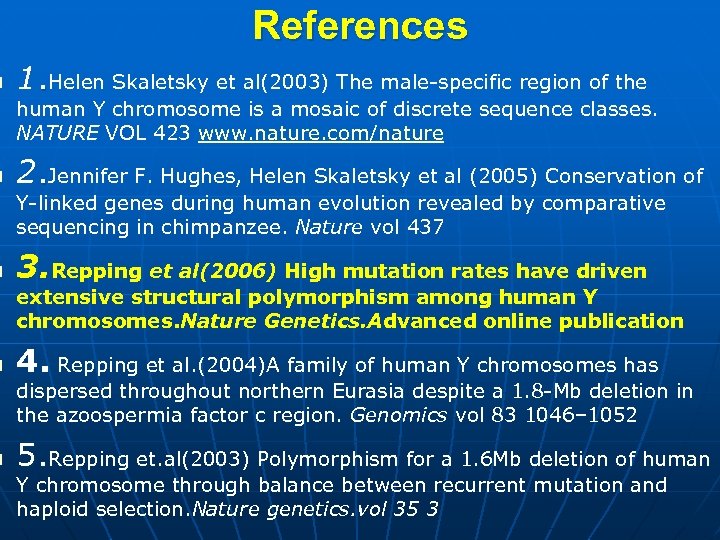 References

1.Helen Skaletsky et al(2003) The male-specific region of the human Y chromosome is a mosaic of discrete sequence classes. NATURE VOL 423 www.nature.com/nature

2.Jennifer F. Hughes, Helen Skaletsky et al (2005) Conservation of Y-linked genes during human evolution revealed by comparative sequencing in chimpanzee. Nature vol 437

3.Repping et al(2006) High mutation rates have driven extensive structural polymorphism among human Y chromosomes.Nature Genetics.Advanced online publication

4. Repping et al.(2004)A family of human Y chromosomes has dispersed throughout northern Eurasia despite a 1.8-Mb deletion in the azoospermia factor c region. Genomics vol 83 1046–1052

5.Repping et.al(2003) Polymorphism for a 1.6Mb deletion of human Y chromosome through balance between recurrent mutation and haploid selection.Nature genetics.vol 35 3